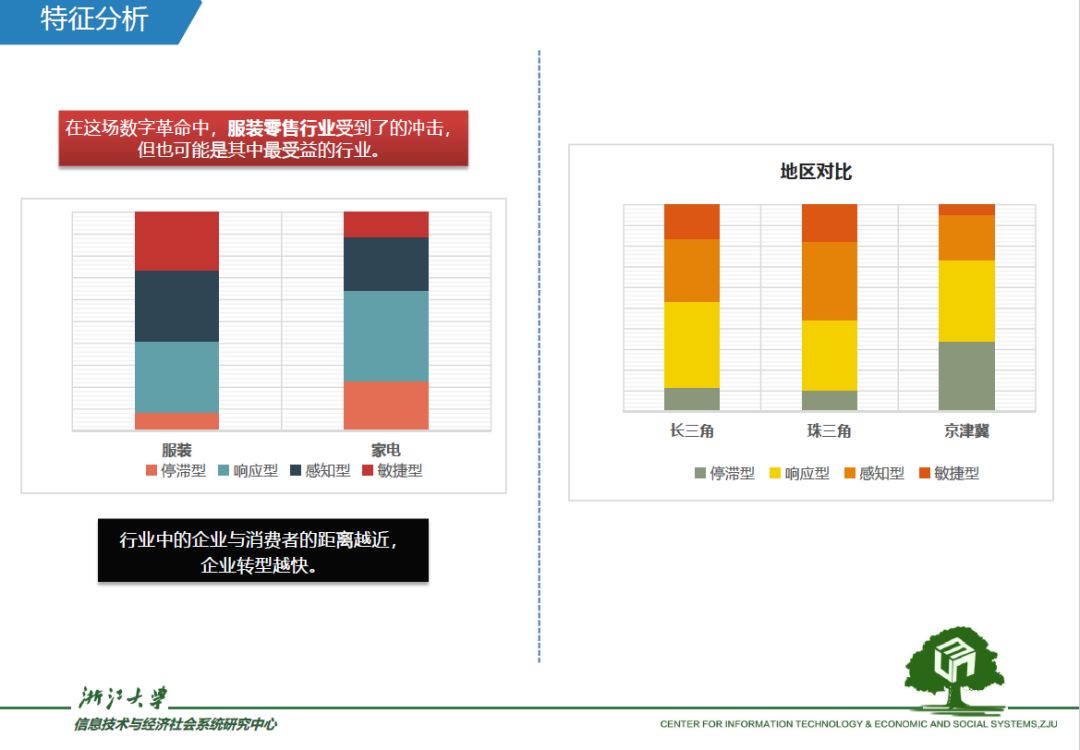 特征分析

在这场数字革命中，服装零售行业受到了的冲击，但也可能是其中最受益的行业。

服装 家电

停滞型 响应型 感知型 敏捷型

行业中的企业与消费者的距离越近，企业转型越快。

地区对比

长三角 珠三角 京津冀

停滞型 响应型 感知型 敏捷型

浙江大学
信息技术与经济社会系统研究中心

CENTER FOR INFORMATION TECHNOLOGY & ECONOMIC AND SOCIAL SYSTEMS,ZJU